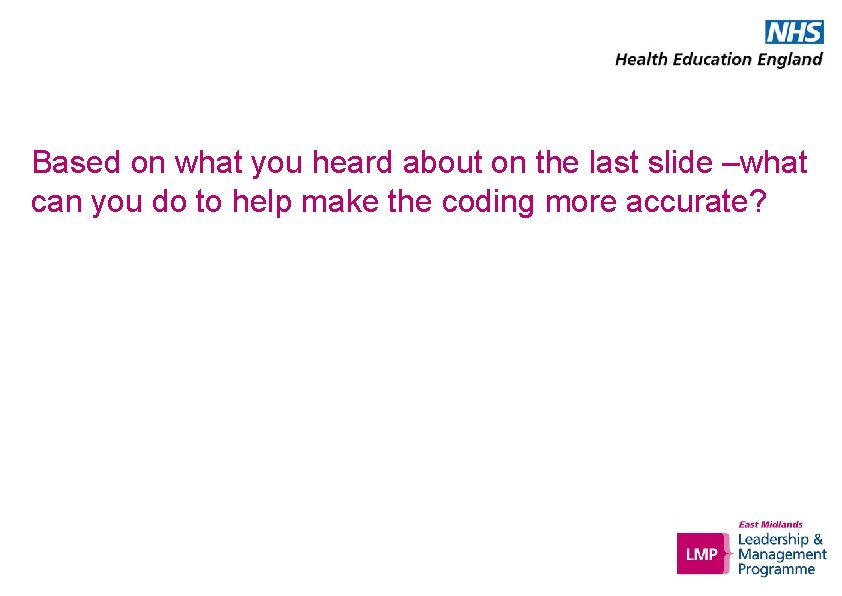 NHS
Health Education England

Based on what you heard about on the last slide –what can you do to help make the coding more accurate?

LMP
East Midlands
Leadership & Management Programme